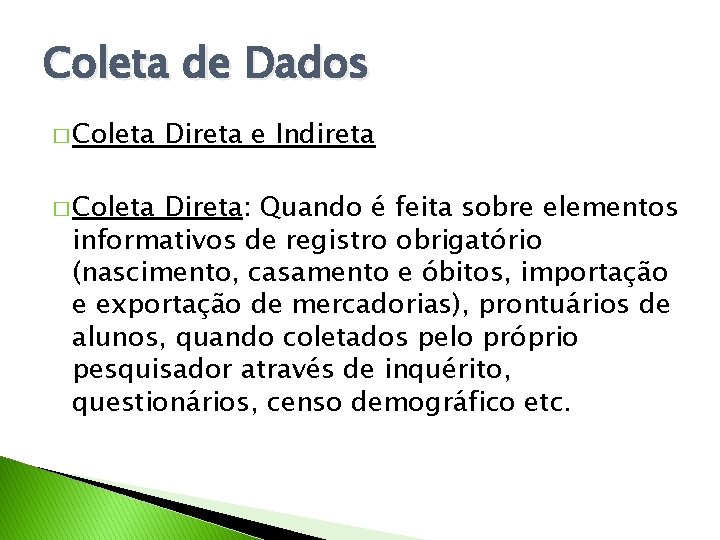 Coleta de Dados

□ Coleta Direta e Indireta

□ Coleta Direta: Quando é feita sobre elementos informativos de registro obrigatório (nascimento, casamento e óbitos, importação e exportação de mercadorias), prontuários de alunos, quando coletados pelo próprio pesquisador através de inquérito, questionários, censo demográfico etc.